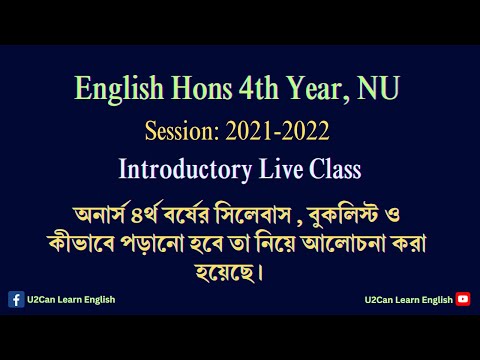 English Hons 4th Year, NU

Session: 2021-2022

Introductory Live Class

অনার্স ৪র্থ বর্ষের সিলেবাস , বুকলিস্ট ও কীভাবে পড়ানো হবে তা নিয়ে আলোচনা করা হয়েছে।

U2Can Learn English

U2Can Learn English